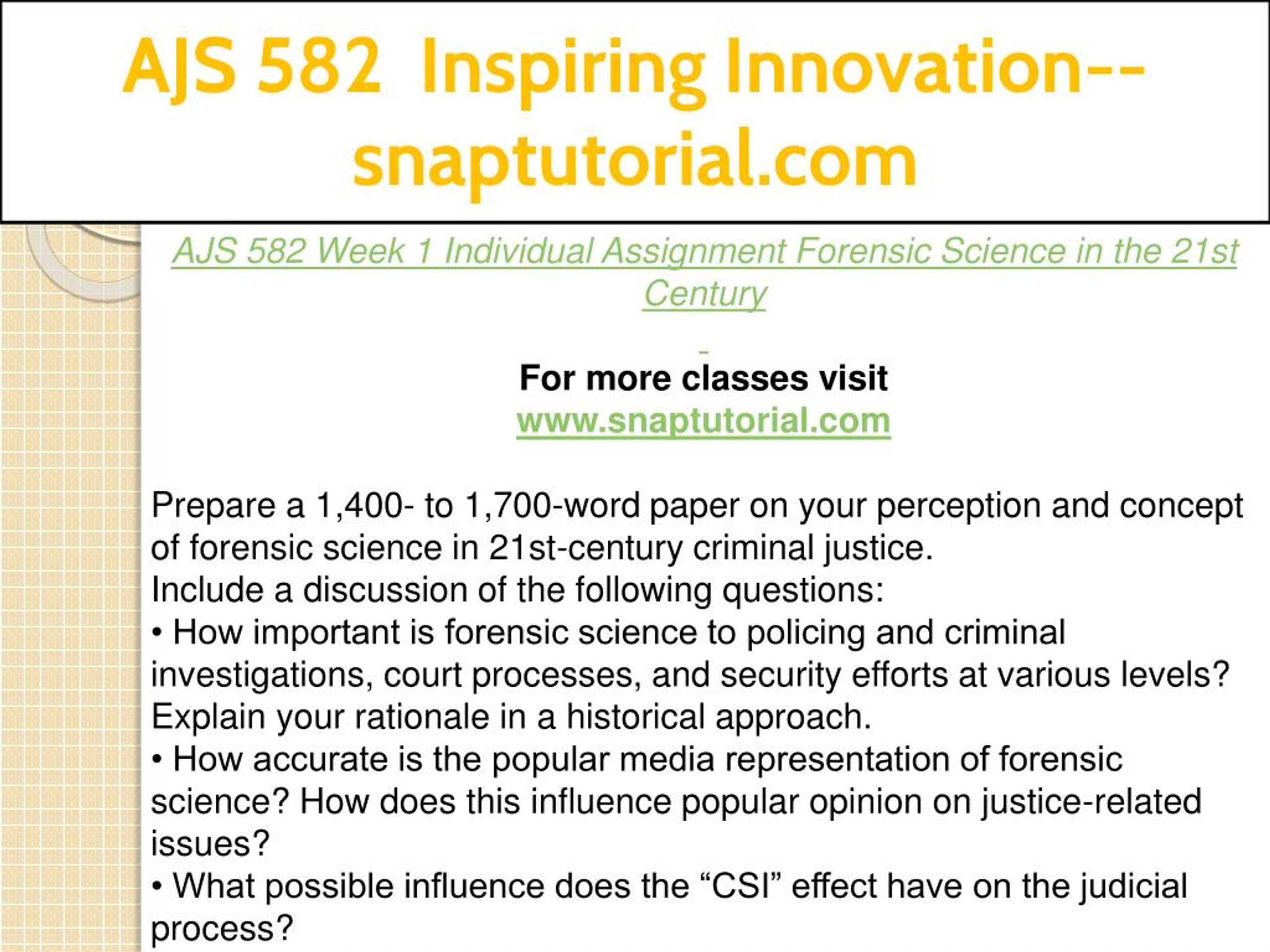 AJS 582 Inspiring Innovation--snaptutorial.com

AJS 582 Week 1 Individual Assignment Forensic Science in the 21st Century

For more classes visit
www.snaptutorial.com

Prepare a 1,400- to 1,700-word paper on your perception and concept of forensic science in 21st-century criminal justice.
Include a discussion of the following questions:
• How important is forensic science to policing and criminal investigations, court processes, and security efforts at various levels? Explain your rationale in a historical approach.
• How accurate is the popular media representation of forensic science? How does this influence popular opinion on justice-related issues?
• What possible influence does the “CSI” effect have on the judicial process?